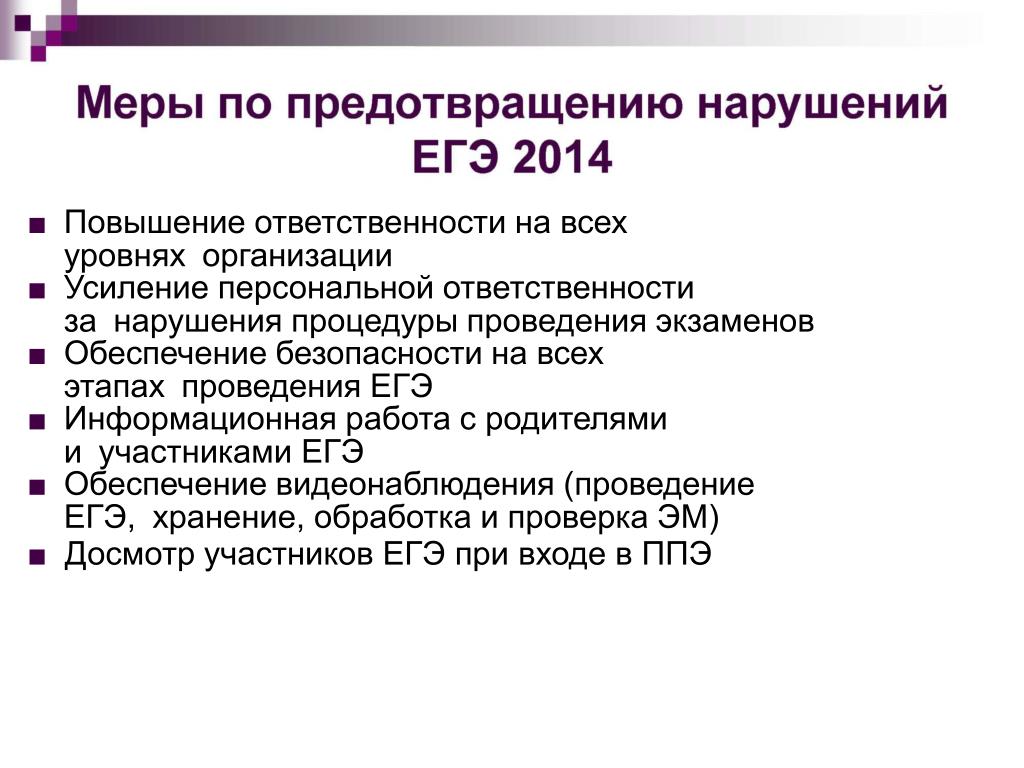 Меры по предотвращению нарушений ЕГЭ 2014

■ Повышение ответственности на всех уровнях организации
■ Усиление персональной ответственности за нарушения процедуры проведения экзаменов
■ Обеспечение безопасности на всех этапах проведения ЕГЭ
■ Информационная работа с родителями и участниками ЕГЭ
■ Обеспечение видеонаблюдения (проведение ЕГЭ, хранение, обработка и проверка ЭМ)
■ Досмотр участников ЕГЭ при входе в ППЭ